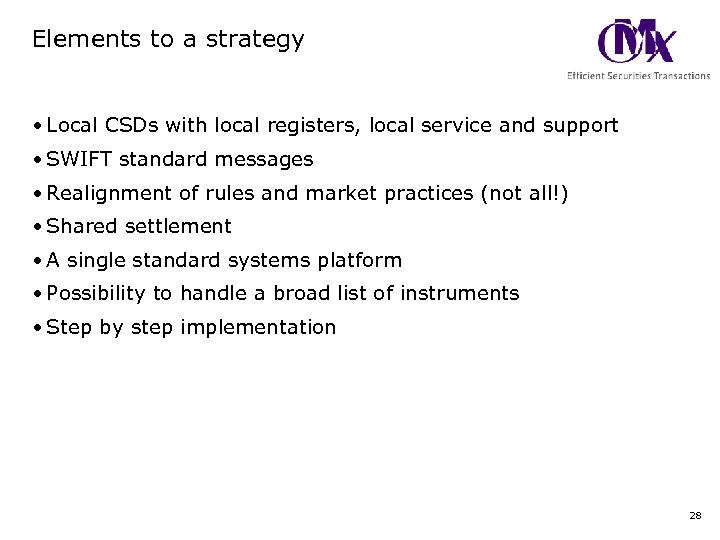 Elements to a strategy

OMX
Efficient Securities Transactions

• Local CSDs with local registers, local service and support
• SWIFT standard messages
• Realignment of rules and market practices (not all!)
• Shared settlement
• A single standard systems platform
• Possibility to handle a broad list of instruments
• Step by step implementation

28